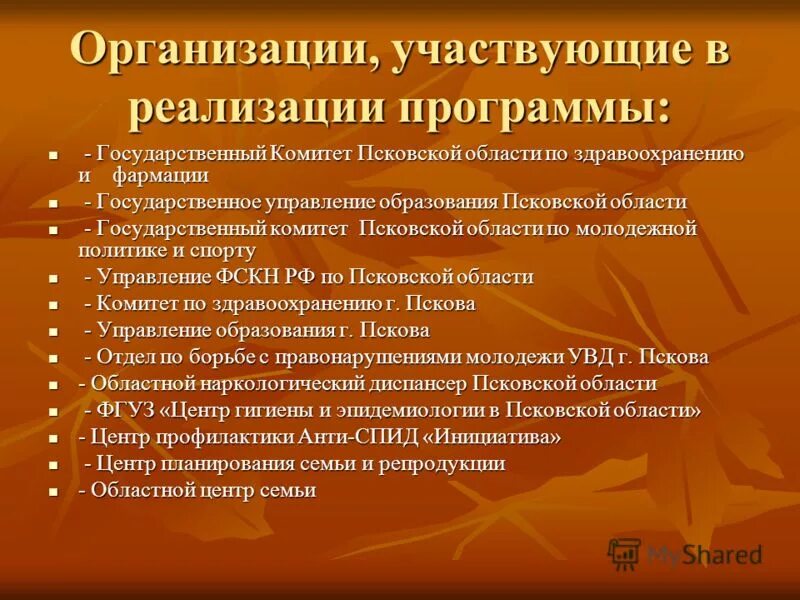 Организации, участвующие в реализации программы:

- - Государственный Комитет Псковской области по здравоохранению и фармации
- - Государственное управление образования Псковской области
- - Государственный комитет Псковской области по молодежной политике и спорту
- - Управление ФСКН РФ по Псковской области
- - Комитет по здравоохранению г. Пскова
- - Управление образования г. Пскова
- - Отдел по борьбе с правонарушениями молодежи УВД г. Пскова
- - Областной наркологический диспансер Псковской области
- - ФГУЗ «Центр гигиены и эпидемиологии в Псковской области»
- - Центр профилактики Анти-СПИД «Инициатива»
- - Центр планирования семьи и репродукции
- - Областной центр семьи

MyShared